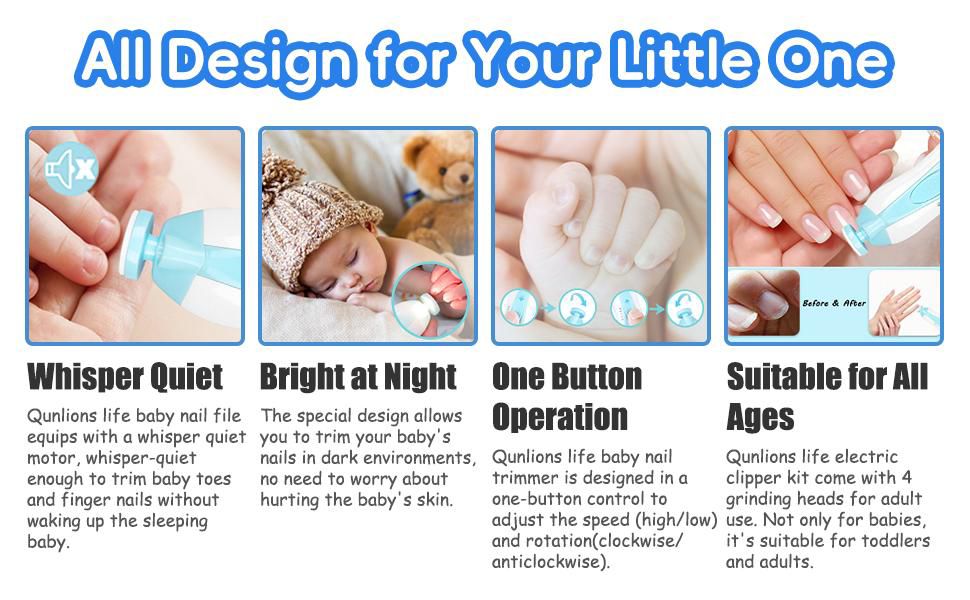 All Design for Your Little One

Before & After

Whisper Quiet

Qunlions life baby nail file equips with a whisper quiet motor, whisper-quiet enough to trim baby toes and finger nails without waking up the sleeping baby.

Bright at Night

The special design allows you to trim your baby's nails in dark environments, no need to worry about hurting the baby's skin.

One Button Operation

Qunlions life baby nail trimmer is designed in a one-button control to adjust the speed (high/low) and rotation(clockwise/ anticlockwise).

Suitable for All Ages

Qunlions life electric clipper kit come with 4 grinding heads for adult use. Not only for babies, it's suitable for toddlers and adults.